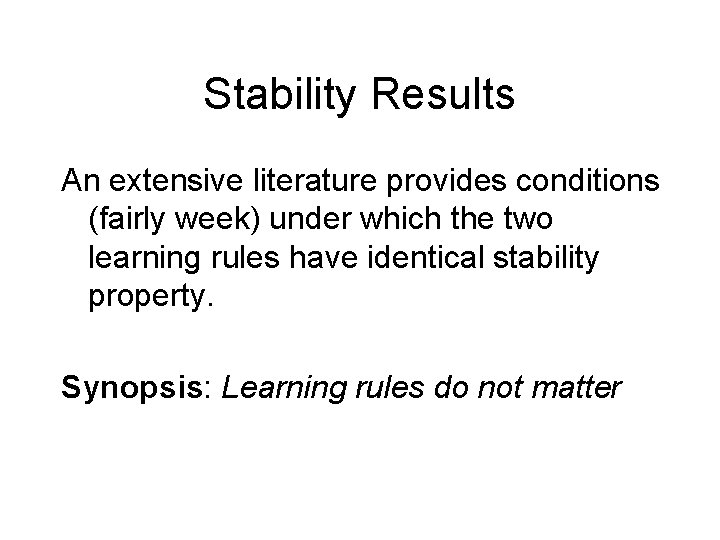 Stability Results

An extensive literature provides conditions (fairly week) under which the two learning rules have identical stability property.

Synopsis: Learning rules do not matter